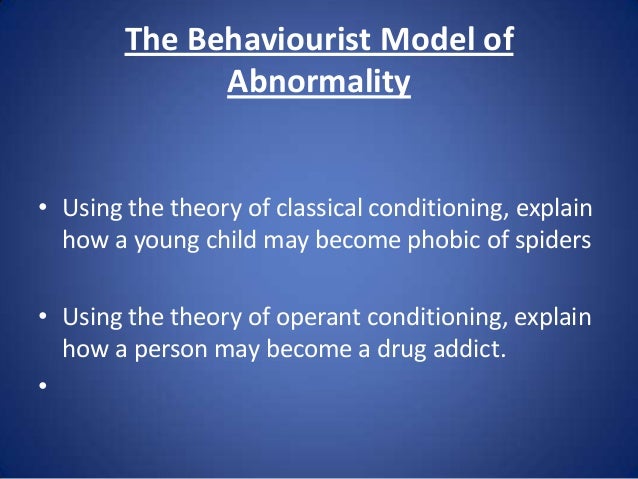 The Behaviourist Model of Abnormality

• Using the theory of classical conditioning, explain how a young child may become phobic of spiders

• Using the theory of operant conditioning, explain how a person may become a drug addict.

•